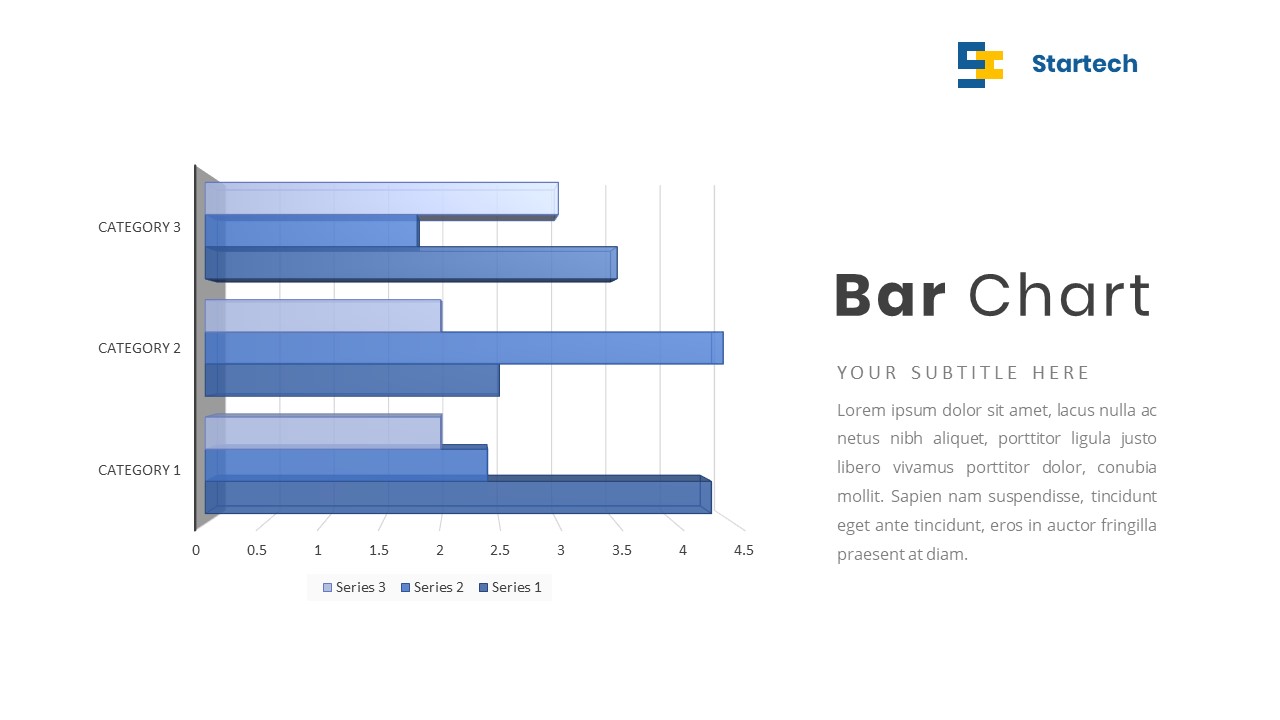 Startech

CATEGORY 3

CATEGORY 2

CATEGORY 1

0 0.5 1 1.5 2 2.5 3 3.5 4 4.5

Series 3 Series 2 Series 1

Bar Chart

YOUR SUBTITLE HERE

Lorem ipsum dolor sit amet, lacus nulla ac netus nibh aliquet, porttitor ligula justo libero vivamus porttitor dolor, conubia mollit. Sapien nam suspendisse, tincidunt eget ante tincidunt, eros in auctor fringilla praesent at diam.